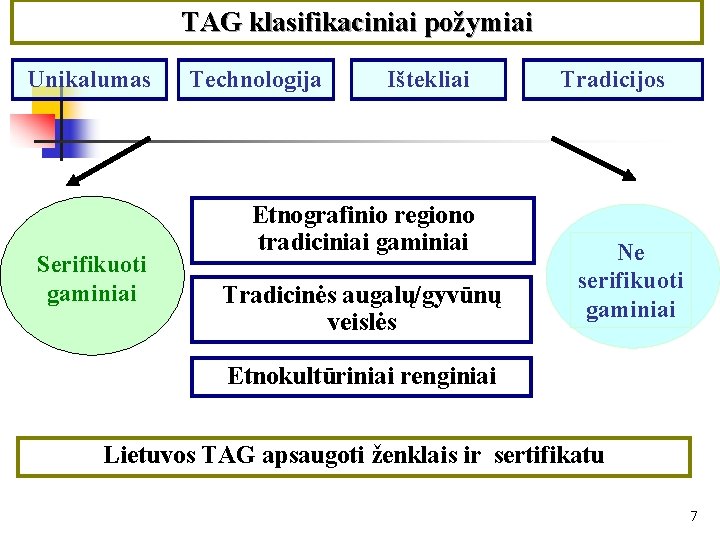 TAG klasifikaciniai požymiai

Unikalumas

Technologija

Ištekliai

Tradicijos

Serifikuoti gaminiai

Etnografinio regiono tradiciniai gaminiai

Tradicinės augalų/gyvūnų veislės

Etnokultūriniai renginiai

Ne serifikuoti gaminiai

Lietuvos TAG apsaugoti ženklais ir sertifikatu

7